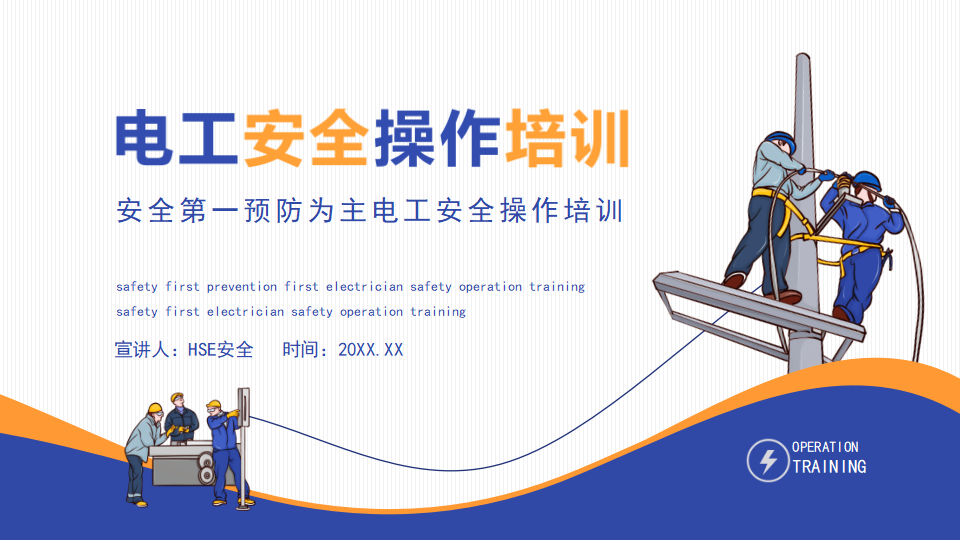 电工安全操作培训

安全第一预防为主电工安全操作培训

safety first prevention first electrician safety operation training
safety first electrician safety operation training

宣讲人：HSE安全 时间：20XX.XX

OPERATION
TRAINING